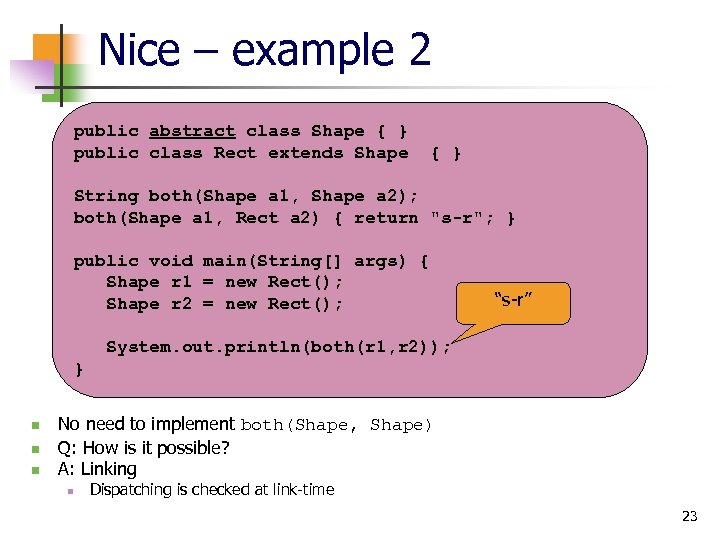 Nice – example 2

public abstract class Shape { }
public class Rect extends Shape { }

String both(Shape a1, Shape a2);
both(Shape a1, Rect a2) { return "s-r"; }

public void main(String[] args) {
Shape r1 = new Rect();
Shape r2 = new Rect();

System.out.println(both(r1,r2));
}

"s-r"

No need to implement both(Shape, Shape)

Q: How is it possible?

A: Linking

Dispatching is checked at link-time

23